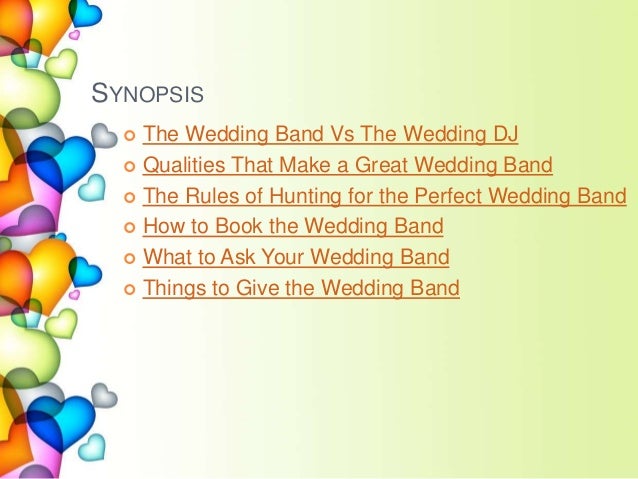 SYNOPSIS

- The Wedding Band Vs The Wedding DJ
- Qualities That Make a Great Wedding Band
- The Rules of Hunting for the Perfect Wedding Band
- How to Book the Wedding Band
- What to Ask Your Wedding Band
- Things to Give the Wedding Band